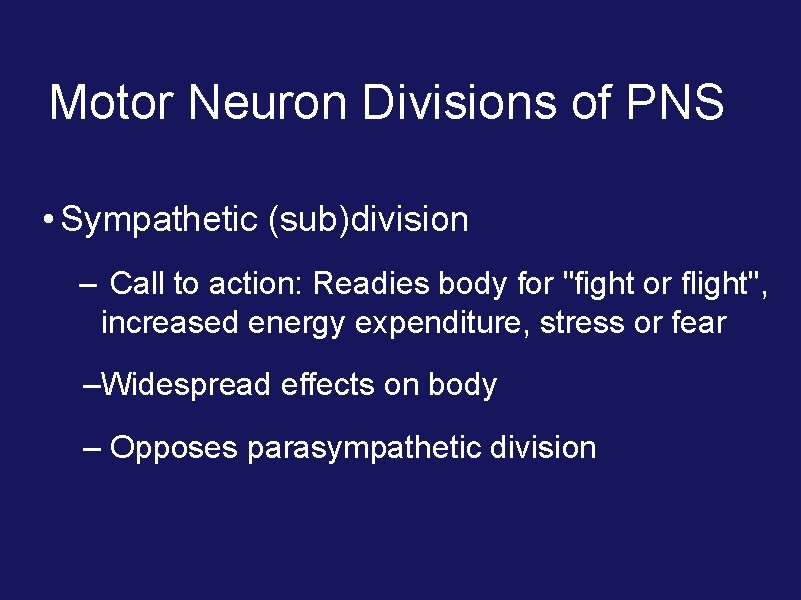 Motor Neuron Divisions of PNS

• Sympathetic (sub)division

– Call to action: Readies body for "fight or flight", increased energy expenditure, stress or fear

–Widespread effects on body

– Opposes parasympathetic division